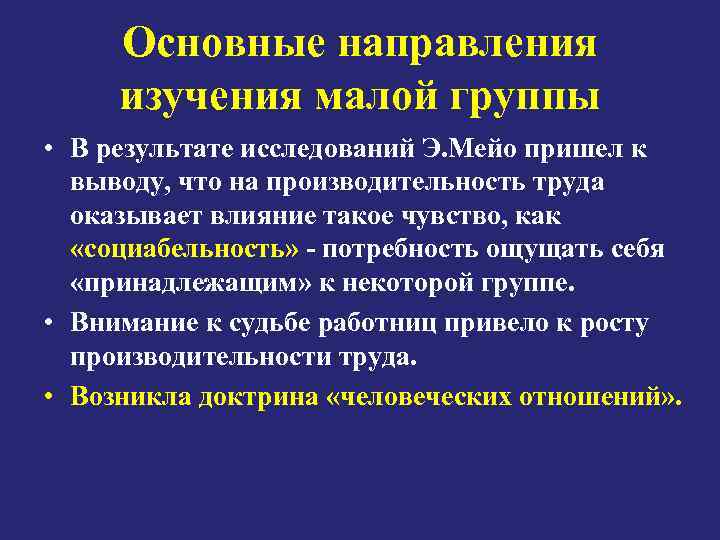 Основные направления изучения малой группы

• В результате исследований Э.Мейо пришел к выводу, что на производительность труда оказывает влияние такое чувство, как «социабельность» - потребность ощущать себя «принадлежащим» к некоторой группе.

• Внимание к судьбе работниц привело к росту производительности труда.

• Возникла доктрина «человеческих отношений».